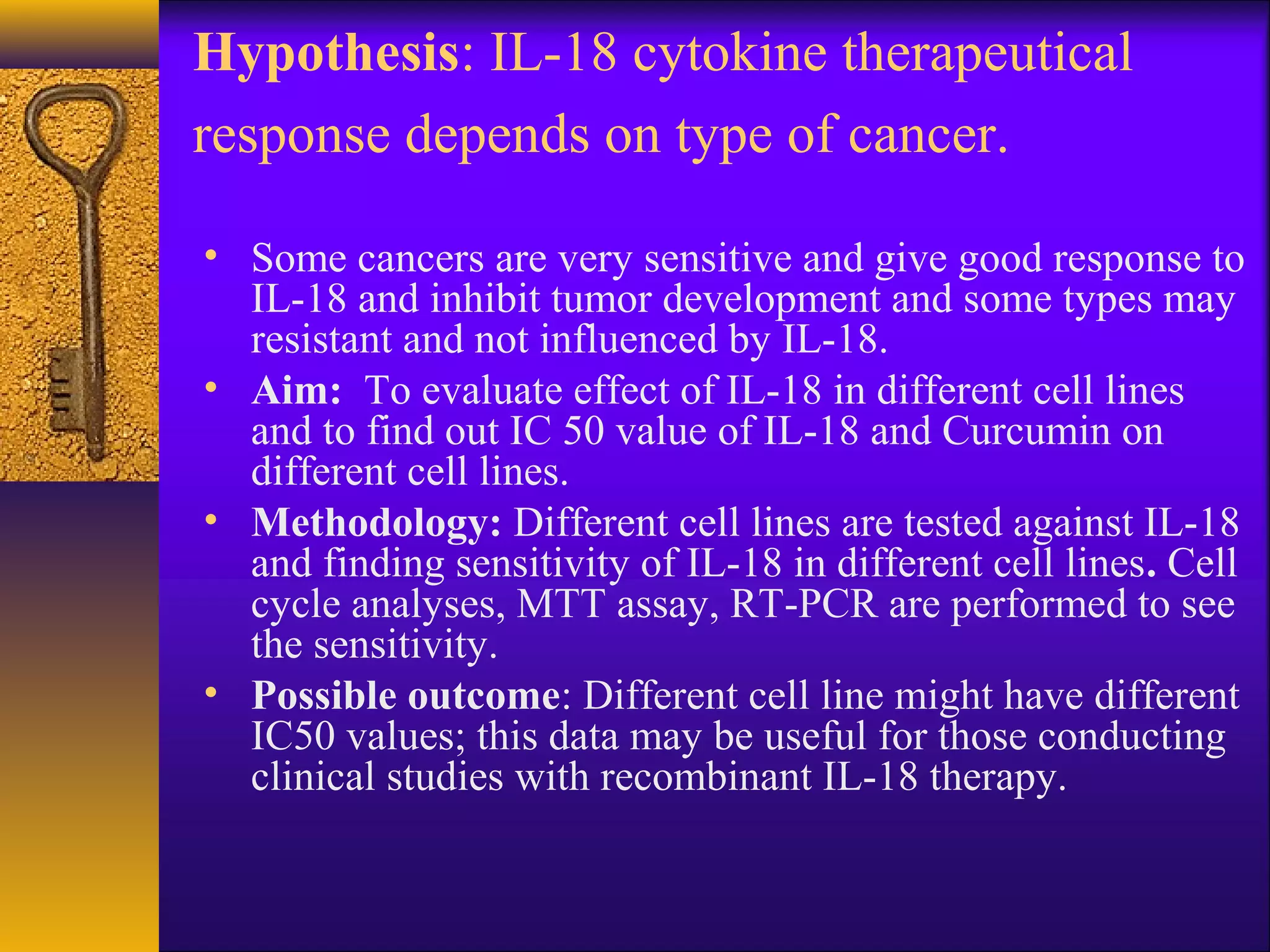 Hypothesis: IL-18 cytokine therapeutical response depends on type of cancer.

• Some cancers are very sensitive and give good response to IL-18 and inhibit tumor development and some types may resistant and not influenced by IL-18.
• Aim: To evaluate effect of IL-18 in different cell lines and to find out IC 50 value of IL-18 and Curcumin on different cell lines.
• Methodology: Different cell lines are tested against IL-18 and finding sensitivity of IL-18 in different cell lines. Cell cycle analyses, MTT assay, RT-PCR are performed to see the sensitivity.
• Possible outcome: Different cell line might have different IC50 values; this data may be useful for those conducting clinical studies with recombinant IL-18 therapy.